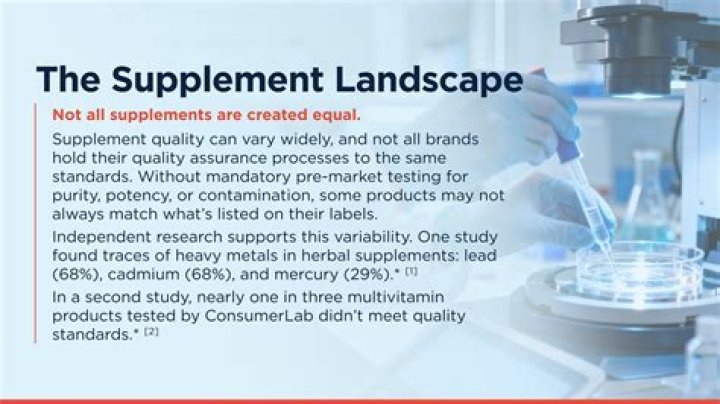 The Supplement Landscape

Not all supplements are created equal.

Supplement quality can vary widely, and not all brands hold their quality assurance processes to the same standards. Without mandatory pre-market testing for purity, potency, or contamination, some products may not always match what's listed on their labels.

Independent research supports this variability. One study found traces of heavy metals in herbal supplements: lead (68%), cadmium (68%), and mercury (29%).* [1]

In a second study, nearly one in three multivitamin products tested by ConsumerLab didn't meet quality standards.* [2]